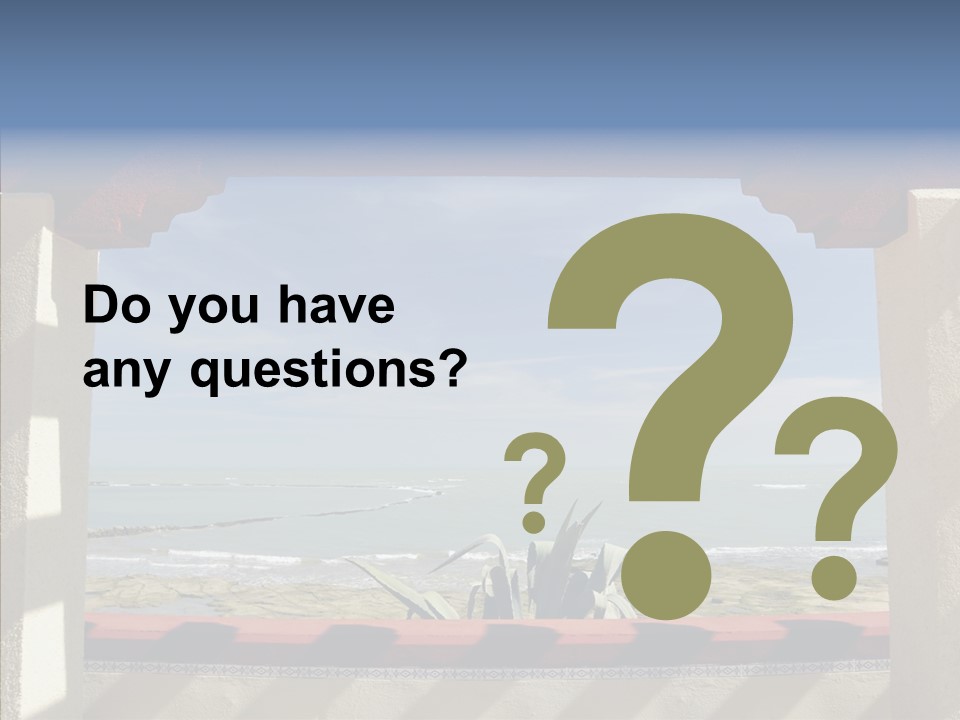 Do you have any questions?

?
?
?